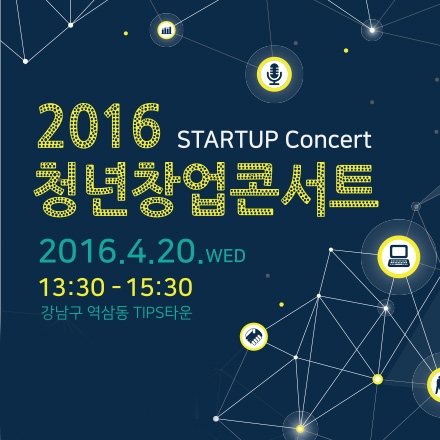 2016 STARTUP Concert
청년창업콘서트

2016.4.20.WED
13:30 - 15:30
강남구 역삼동 TIPS타운